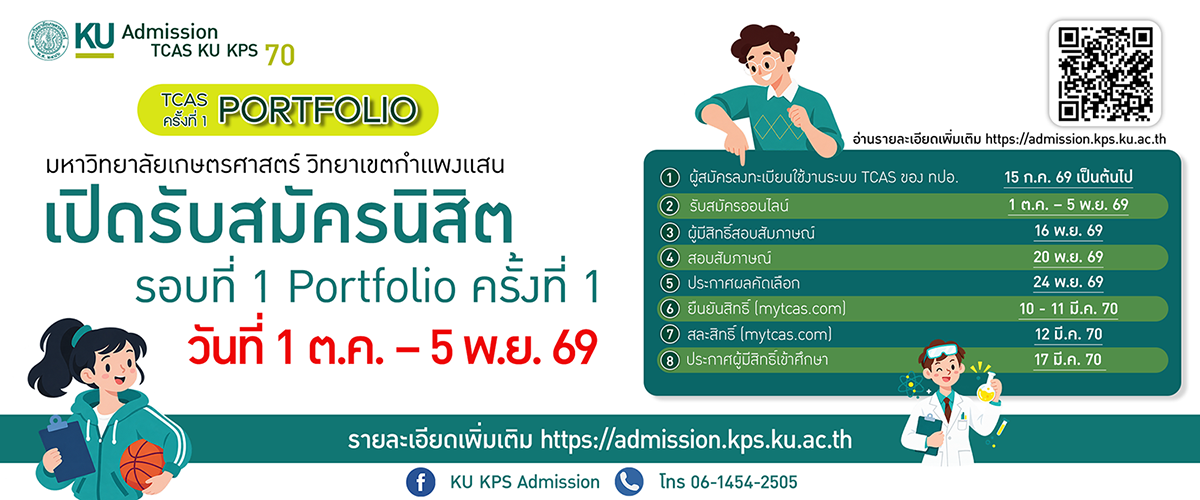 KU Admission
TCAS KU KPS 70

TCAS ครั้งที่ 1 PORTFOLIO

มหาวิทยาลัยเกษตรศาสตร์ วิทยาเขตกำแพงแสน
เปิดรับสมัครนิสิต
รอบที่ 1 Portfolio ครั้งที่ 1
วันที่ 1 ต.ค. – 5 พ.ย. 69

อ่านรายละเอียดเพิ่มเติม https://admission.kps.ku.ac.th

| | | |
|---|---|---|
| 1 | ผู้สมัครลงทะเบียนใช้งานระบบ TCAS ของ ทปอ. | 15 ก.ค. 69 เป็นต้นไป |
| 2 | รับสมัครออนไลน์ | 1 ต.ค. – 5 พ.ย. 69 |
| 3 | ผู้มีสิทธิ์สอบสัมภาษณ์ | 16 พ.ย. 69 |
| 4 | สอบสัมภาษณ์ | 20 พ.ย. 69 |
| 5 | ประกาศผลคัดเลือก | 24 พ.ย. 69 |
| 6 | ยืนยันสิทธิ์ (mytcas.com) | 10 - 11 มี.ค. 70 |
| 7 | สละสิทธิ์ (mytcas.com) | 12 มี.ค. 70 |
| 8 | ประกาศผู้มีสิทธิ์เข้าศึกษา | 17 มี.ค. 70 |

รายละเอียดเพิ่มเติม https://admission.kps.ku.ac.th

KU KPS Admission โทร 06-1454-2505